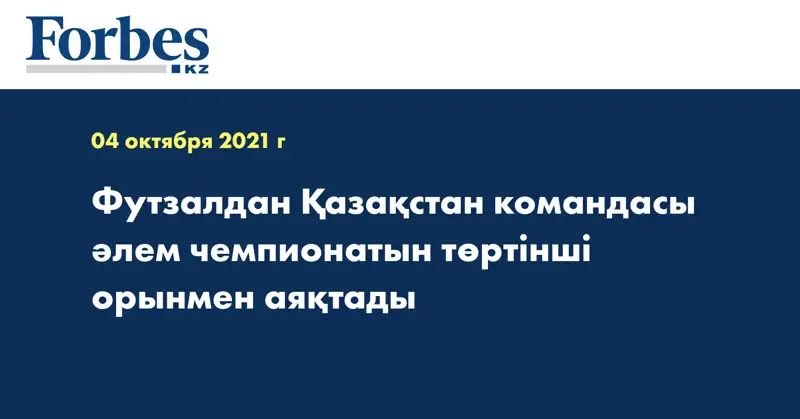 Forbes
KZ

04 октября 2021 г

Футзалдан Қазақстан командасы әлем чемпионатын төртінші орынмен аяқтады